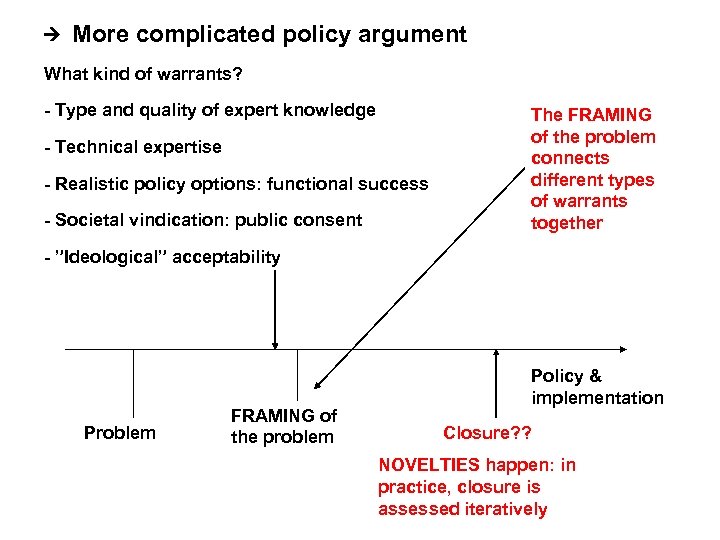 → More complicated policy argument

What kind of warrants?

- Type and quality of expert knowledge

- Technical expertise

- Realistic policy options: functional success

- Societal vindication: public consent

- "Ideological" acceptability

The FRAMING of the problem connects different types of warrants together

Policy & implementation

Problem

FRAMING of the problem

Closure??

NOVELTIES happen: in practice, closure is assessed iteratively